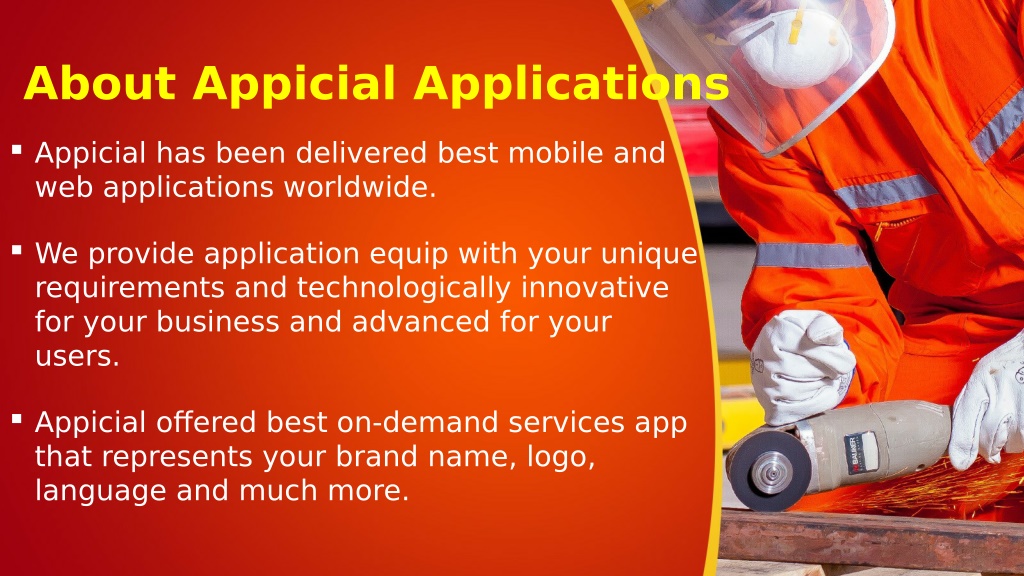 About Appicial Applications

▪ Appicial has been delivered best mobile and web applications worldwide.

▪ We provide application equip with your unique requirements and technologically innovative for your business and advanced for your users.

▪ Appicial offered best on-demand services app that represents your brand name, logo, language and much more.